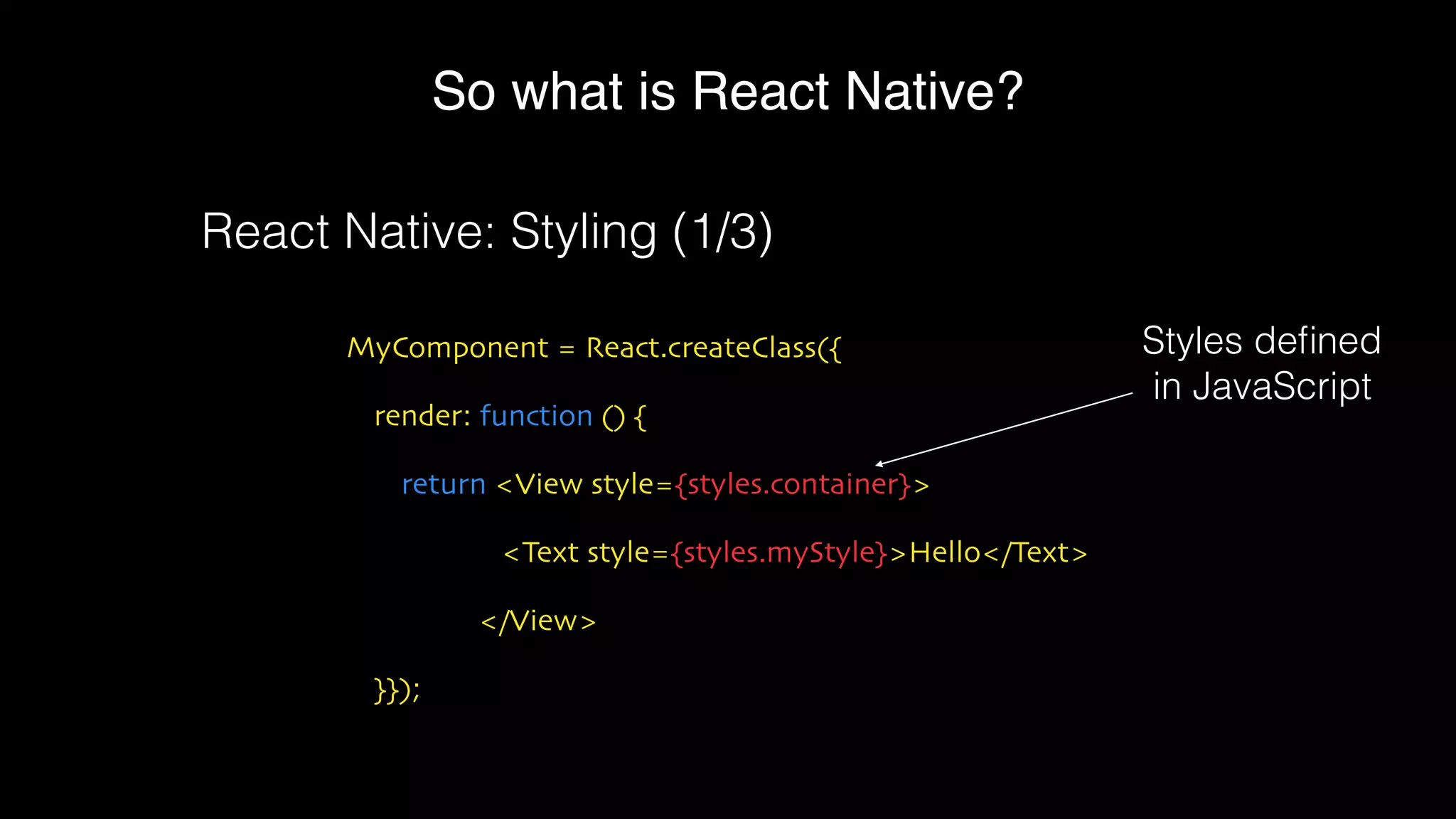 So what is React Native?

React Native: Styling (1/3)

MyComponent = React.createClass({
render: function () {
return <View style={styles.container}>
<Text style={styles.myStyle}>Hello</Text>
</View>
}});

Styles defined in JavaScript